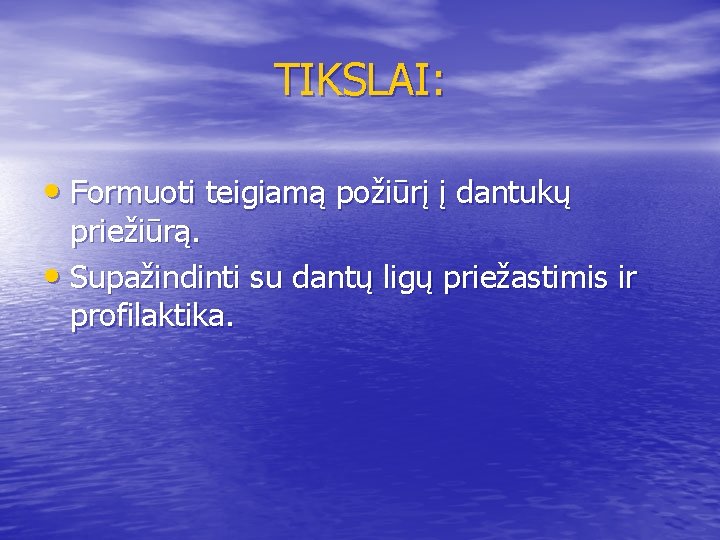 TIKSLAI:

• Formuoti teigiamą požiūrį į dantukų priežiūrą.
• Supažindinti su dantų ligų priežastimis ir profilaktika.